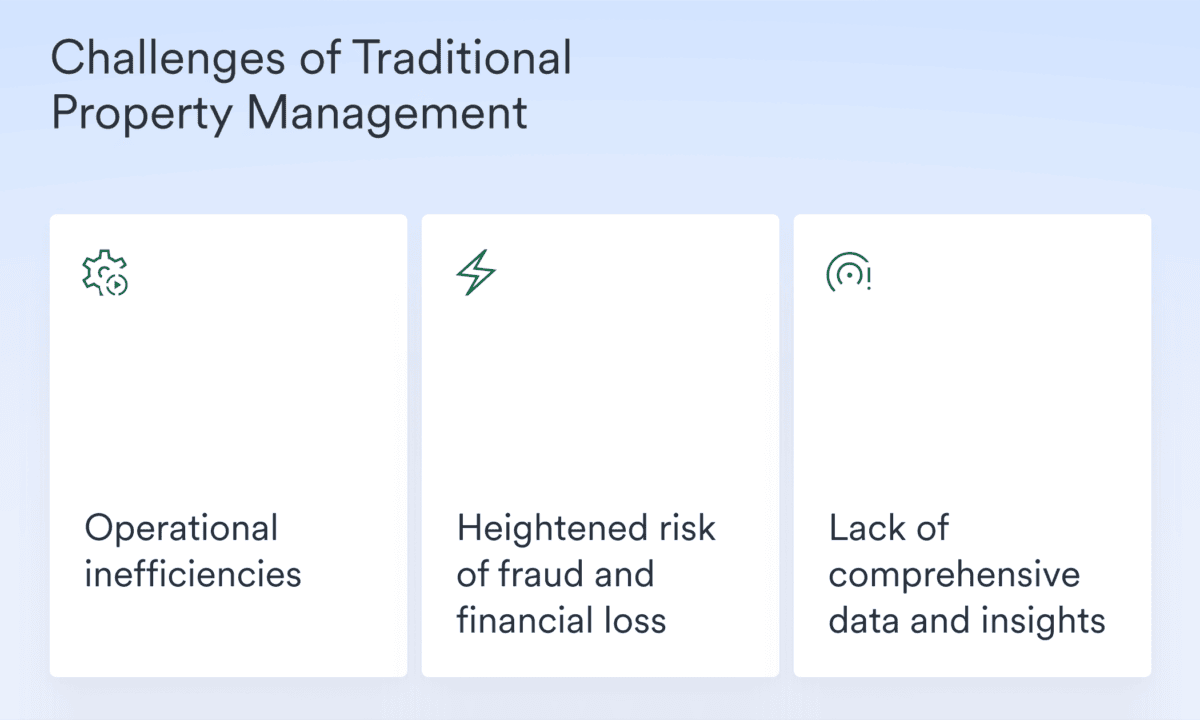 Challenges of Traditional Property Management

Operational inefficiencies

Heightened risk of fraud and financial loss

Lack of comprehensive data and insights